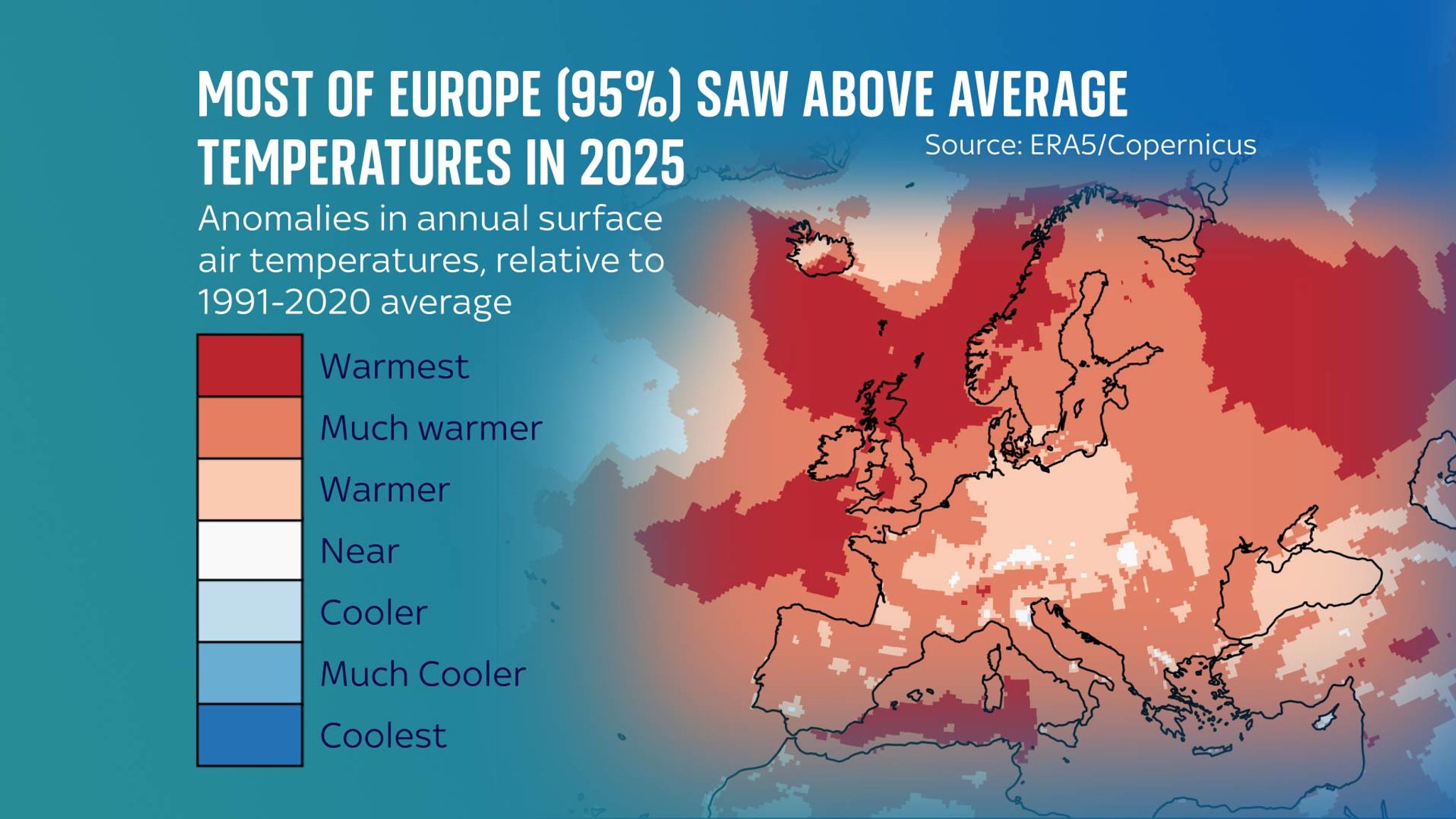 MOST OF EUROPE (95%) SAW ABOVE AVERAGE TEMPERATURES IN 2025

Source: ERA5/Copernicus

Anomalies in annual surface air temperatures, relative to 1991-2020 average

Warmest
Much warmer
Warmer
Near
Cooler
Much Cooler
Coolest